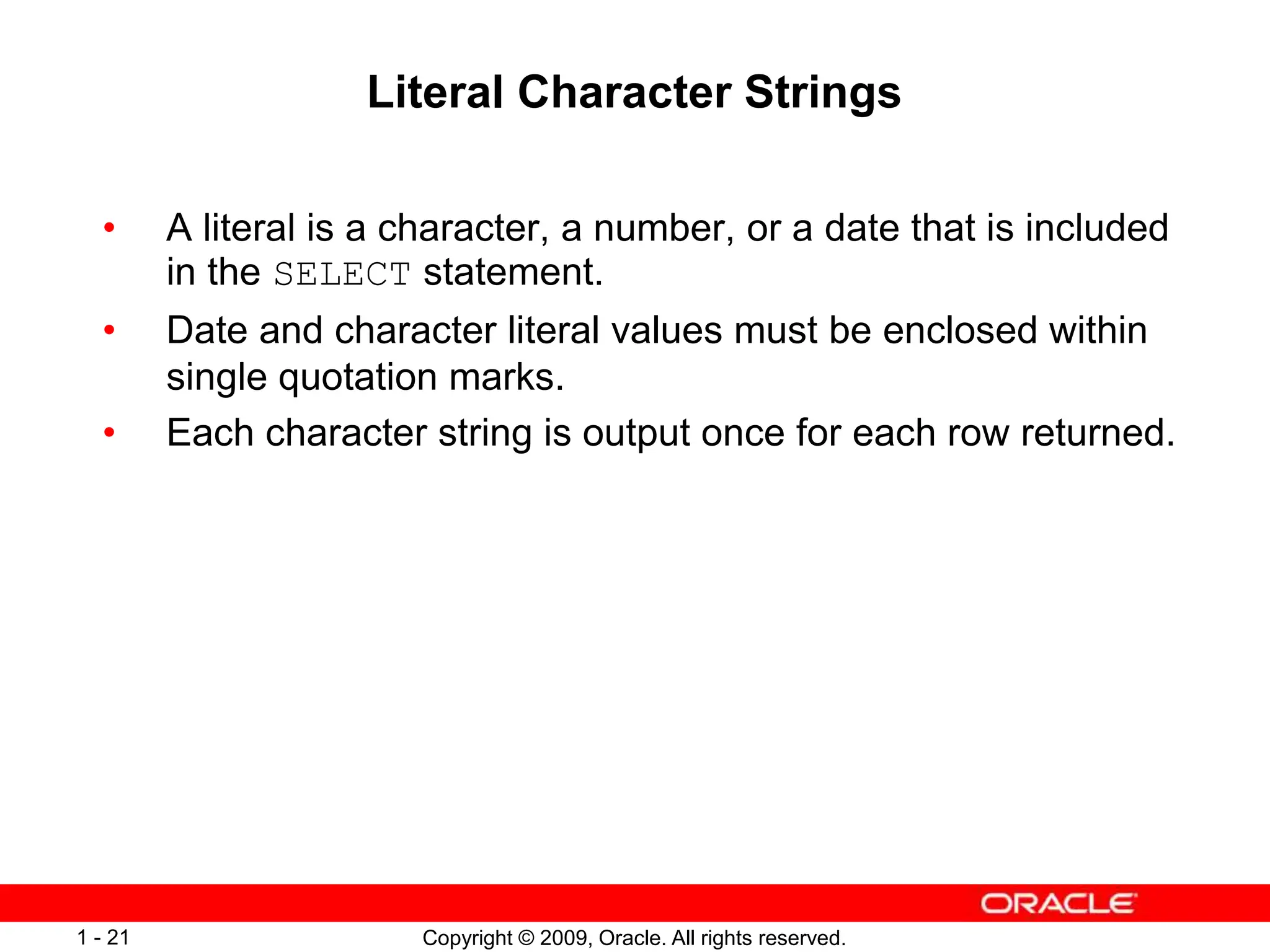 Literal Character Strings

• A literal is a character, a number, or a date that is included in the SELECT statement.
• Date and character literal values must be enclosed within single quotation marks.
• Each character string is output once for each row returned.

ORACLE

1 - 21

Copyright © 2009, Oracle. All rights reserved.